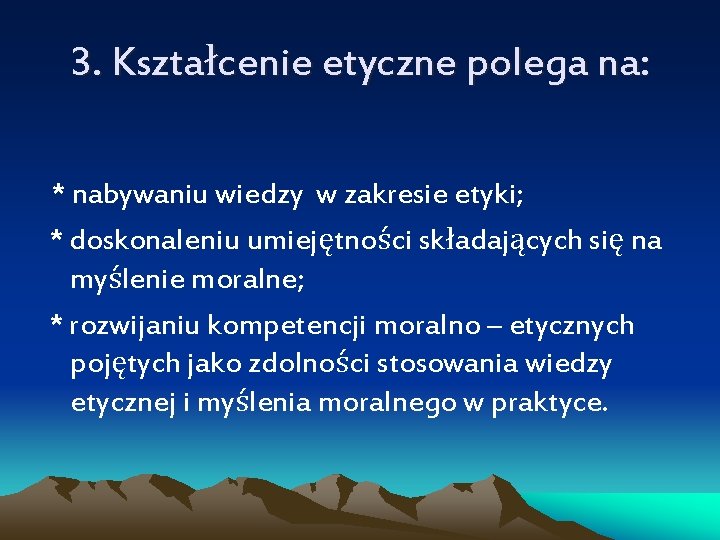 3. Kształcenie etyczne polega na:

* nabywaniu wiedzy w zakresie etyki;

* doskonaleniu umiejętności składających się na myślenie moralne;

* rozwijaniu kompetencji moralno – etycznych pojętych jako zdolności stosowania wiedzy etycznej i myślenia moralnego w praktyce.